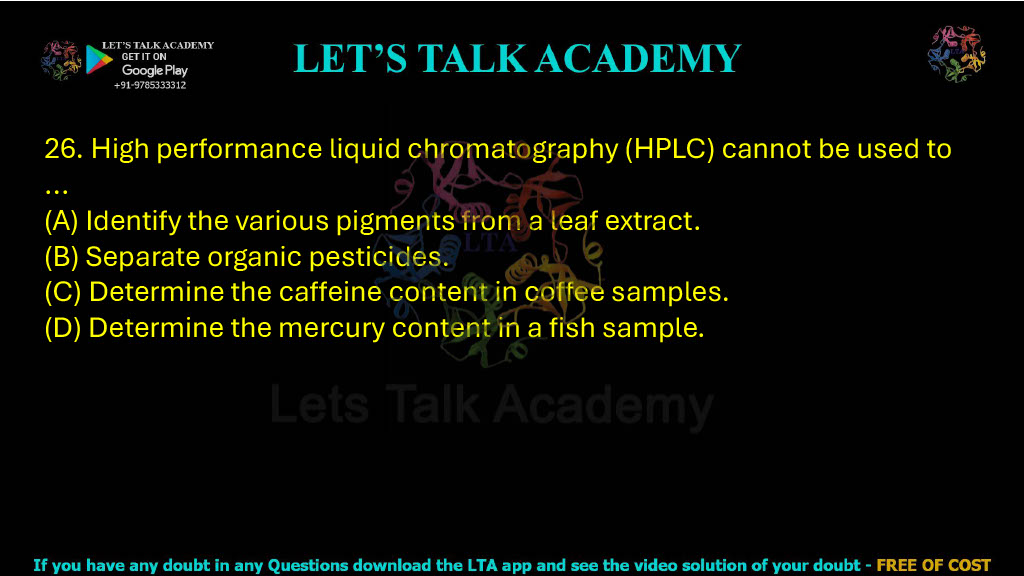 LET'S TALK ACADEMY
GET IT ON
Google Play
+91-9785333312

LET'S TALK ACADEMY

26. High performance liquid chromatography (HPLC) cannot be used to …
(A) Identify the various pigments from a leaf extract.
(B) Separate organic pesticides.
(C) Determine the caffeine content in coffee samples.
(D) Determine the mercury content in a fish sample.

LTA

Lets Talk Academy

If you have any doubt in any Questions download the LTA app and see the video solution of your doubt - FREE OF COST